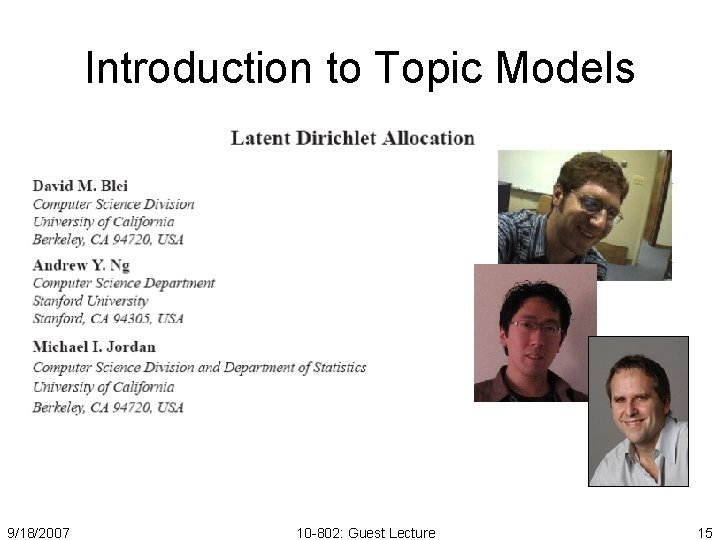 Introduction to Topic Models

Latent Dirichlet Allocation

David M. Blei
Computer Science Division
University of California
Berkeley, CA 94720, USA

Andrew Y. Ng
Computer Science Department
Stanford University
Stanford, CA 94305, USA

Michael I. Jordan
Computer Science Division and Department of Statistics
University of California
Berkeley, CA 94720, USA

9/18/2007

10-802: Guest Lecture

15